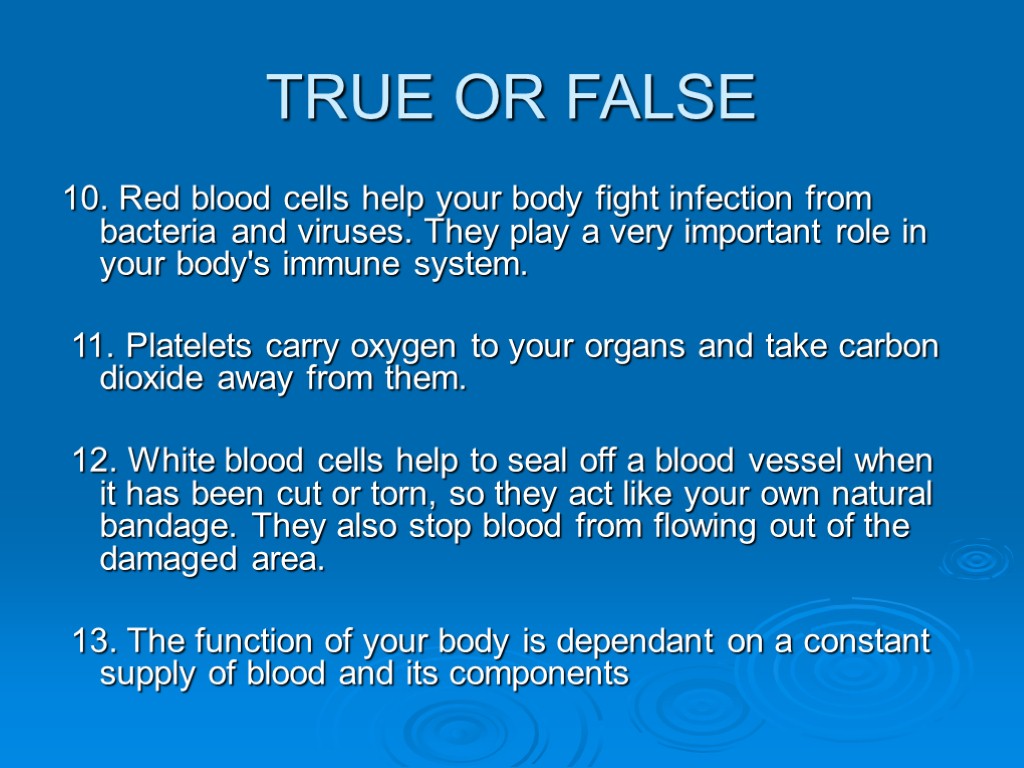 TRUE OR FALSE

10. Red blood cells help your body fight infection from bacteria and viruses. They play a very important role in your body's immune system.

11. Platelets carry oxygen to your organs and take carbon dioxide away from them.

12. White blood cells help to seal off a blood vessel when it has been cut or torn, so they act like your own natural bandage. They also stop blood from flowing out of the damaged area.

13. The function of your body is dependant on a constant supply of blood and its components